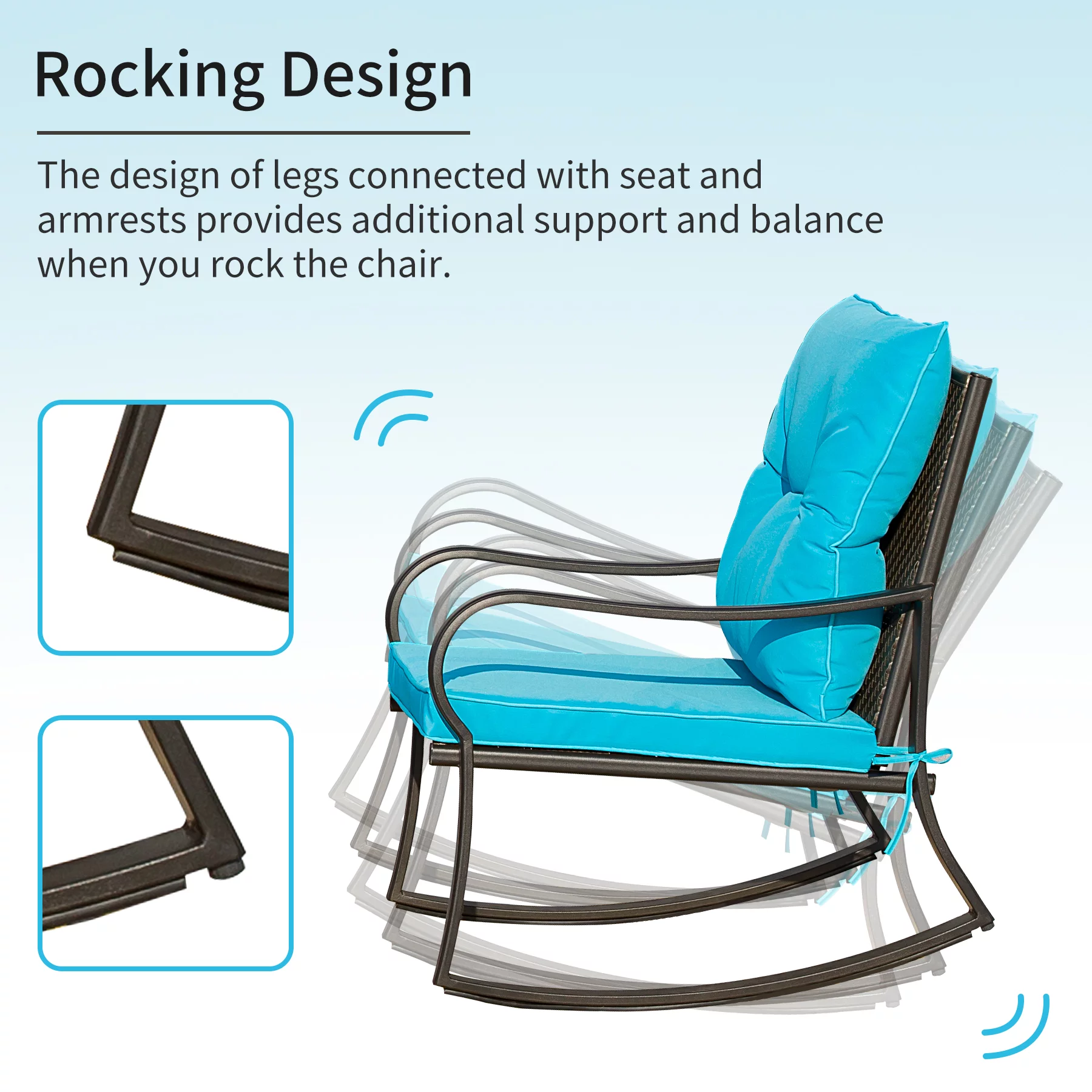 Rocking Design

The design of legs connected with seat and armrests provides additional support and balance when you rock the chair.